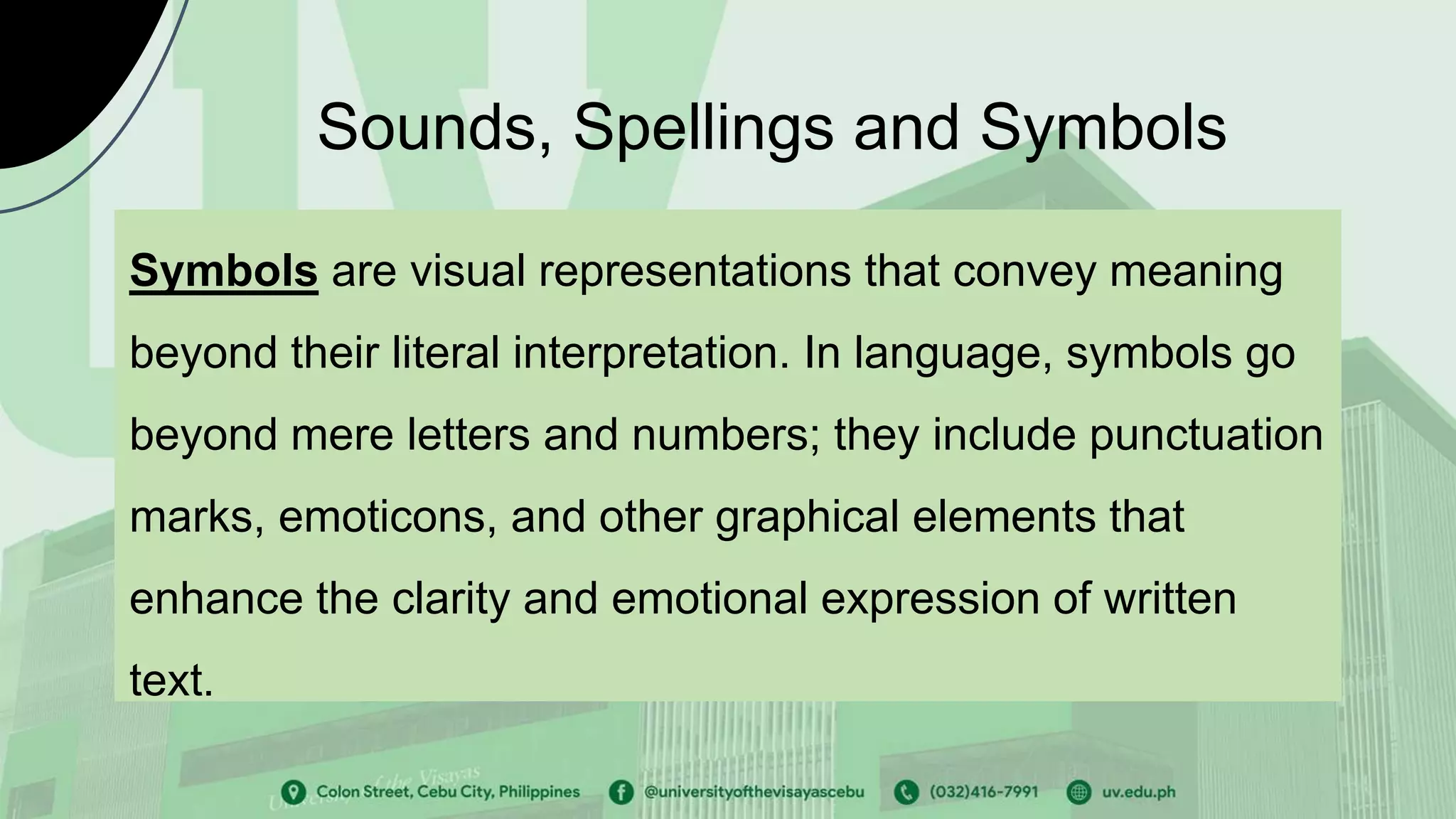 Sounds, Spellings and Symbols

Symbols are visual representations that convey meaning beyond their literal interpretation. In language, symbols go beyond mere letters and numbers; they include punctuation marks, emoticons, and other graphical elements that enhance the clarity and emotional expression of written text.

Colon Street, Cebu City, Philippines @universityofthevisayascebu (032)416-7991 uv.edu.ph